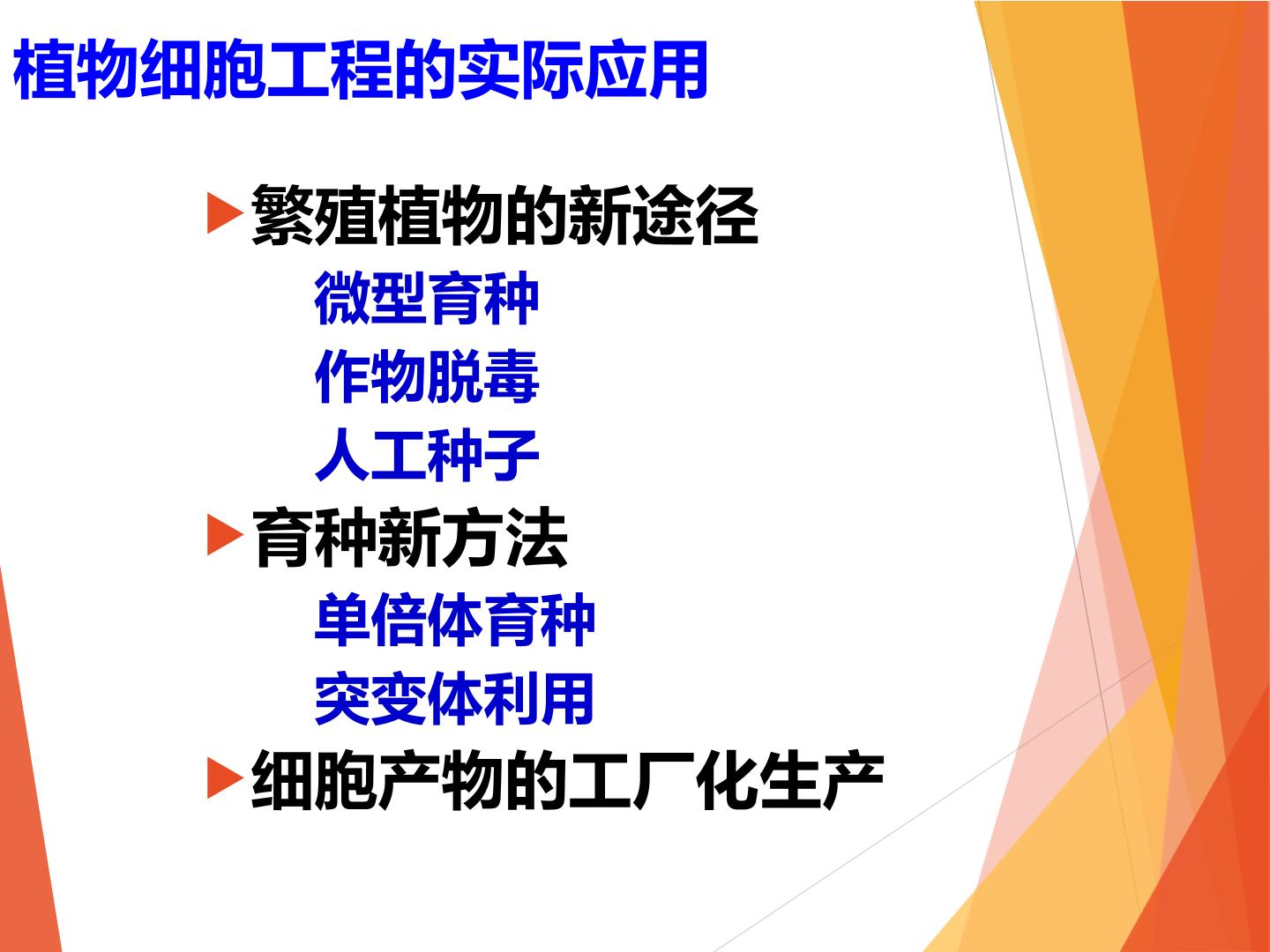 植物细胞工程的实际应用

繁殖植物的新途径

微型育种

作物脱毒

人工种子

育种新方法

单倍体育种

突变体利用

细胞产物的工厂化生产